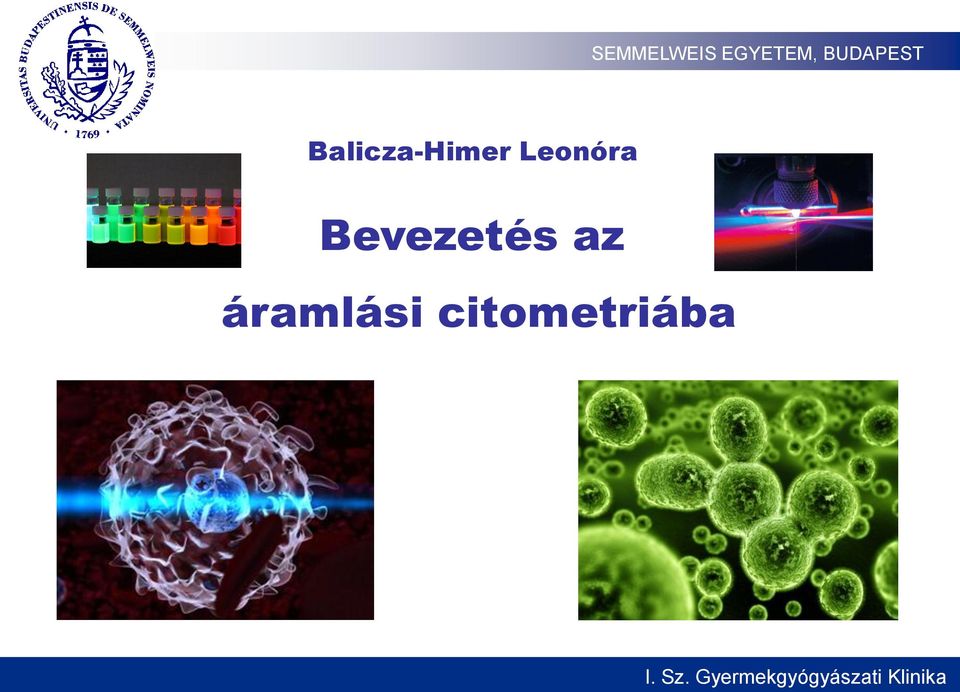 UNIVERSITAS BUDAPESTINENSIS DE SEMMELWEIS NOMINATA · 1769 ·

SEMMELWEIS EGYETEM, BUDAPEST

Balicza-Himer Leonóra

Bevezetés az áramlási citometriába

I. Sz. Gyermekgyógyászati Klinika